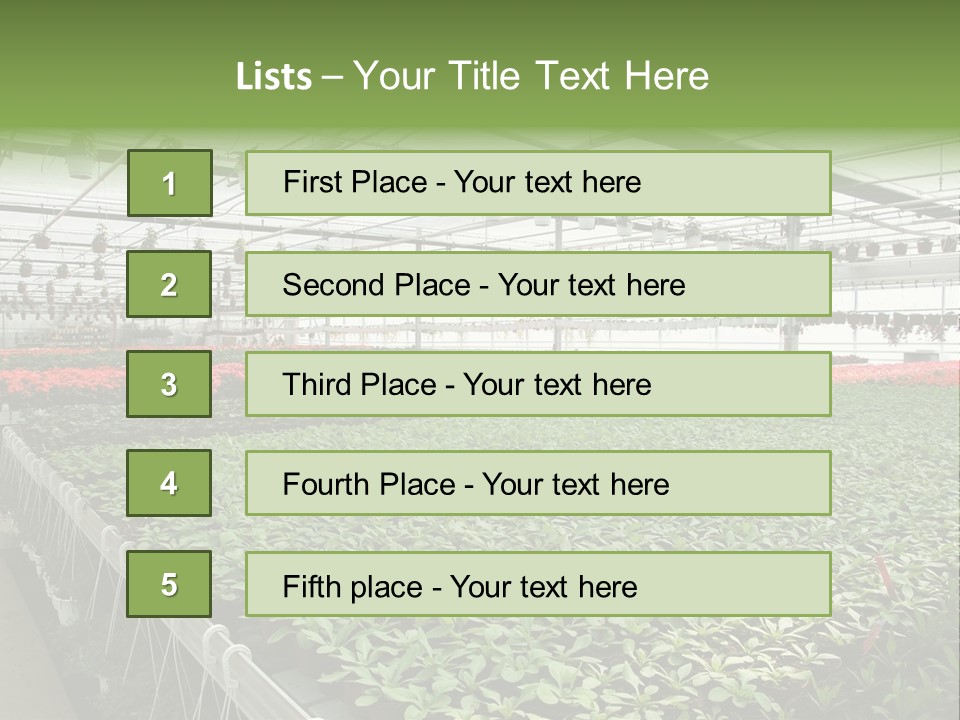 Lists – Your Title Text Here

1

First Place - Your text here

2

Second Place - Your text here

3

Third Place - Your text here

4

Fourth Place - Your text here

5

Fifth place - Your text here